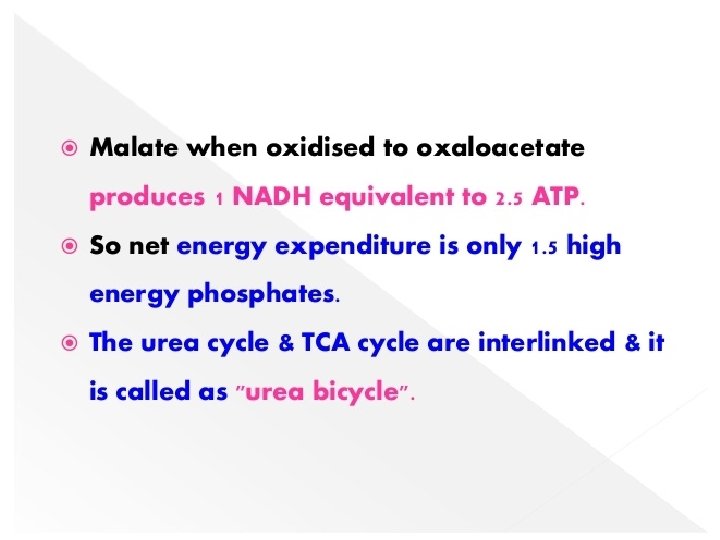 Malate when oxidised to oxaloacetate produces 1 NADH equivalent to 2.5 ATP.

So net energy expenditure is only 1.5 high energy phosphates.

The urea cycle & TCA cycle are interlinked & it is called as "urea bicycle".